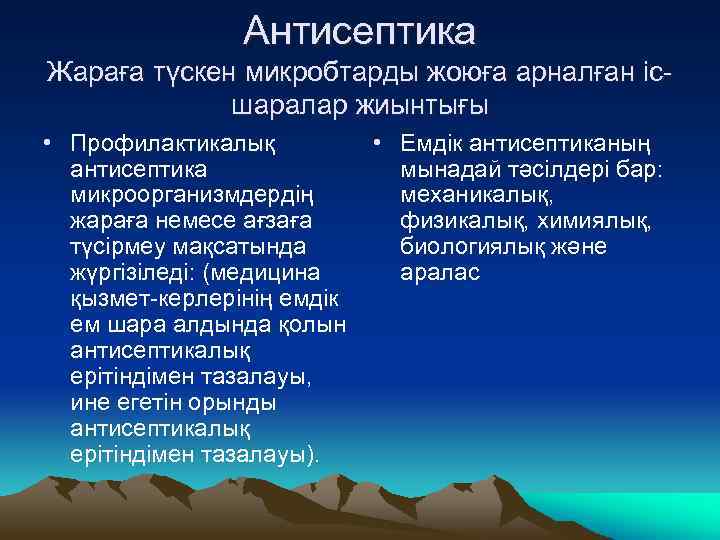 Антисептика
Жараға түскен микробтарды жоюға арналған іс-шаралар жиынтығы

• Профилактикалық антисептика микроорганизмдердің жараға немесе ағзаға түсірмеу мақсатында жүргізіледі: (медицина қызмет-керлерінің емдік ем шара алдында қолын антисептикалық ерітіндімен тазалауы, ине егетін орынды антисептикалық ерітіндімен тазалауы).

• Емдік антисептиканың мынадай тәсілдері бар: механикалық, физикалық, химиялық, биологиялық және аралас